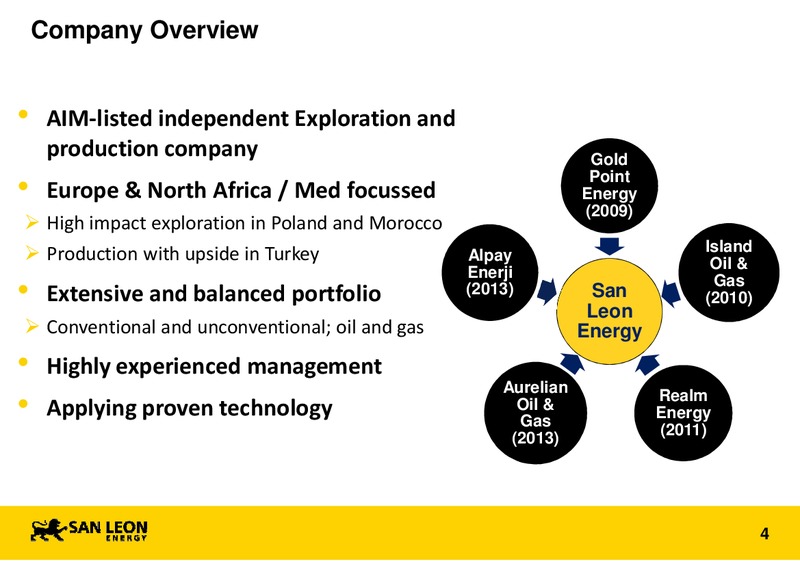 Company Overview

• AIM-listed independent Exploration and production company

• Europe & North Africa / Med focussed

➢ High impact exploration in Poland and Morocco

➢ Production with upside in Turkey

• Extensive and balanced portfolio

➢ Conventional and unconventional; oil and gas

• Highly experienced management

• Applying proven technology

Gold Point Energy (2009)

Island Oil & Gas (2010)

Realm Energy (2011)

Aurelian Oil & Gas (2013)

Alpay Enerji (2013)

San Leon Energy

SAN LEON ENERGY

4